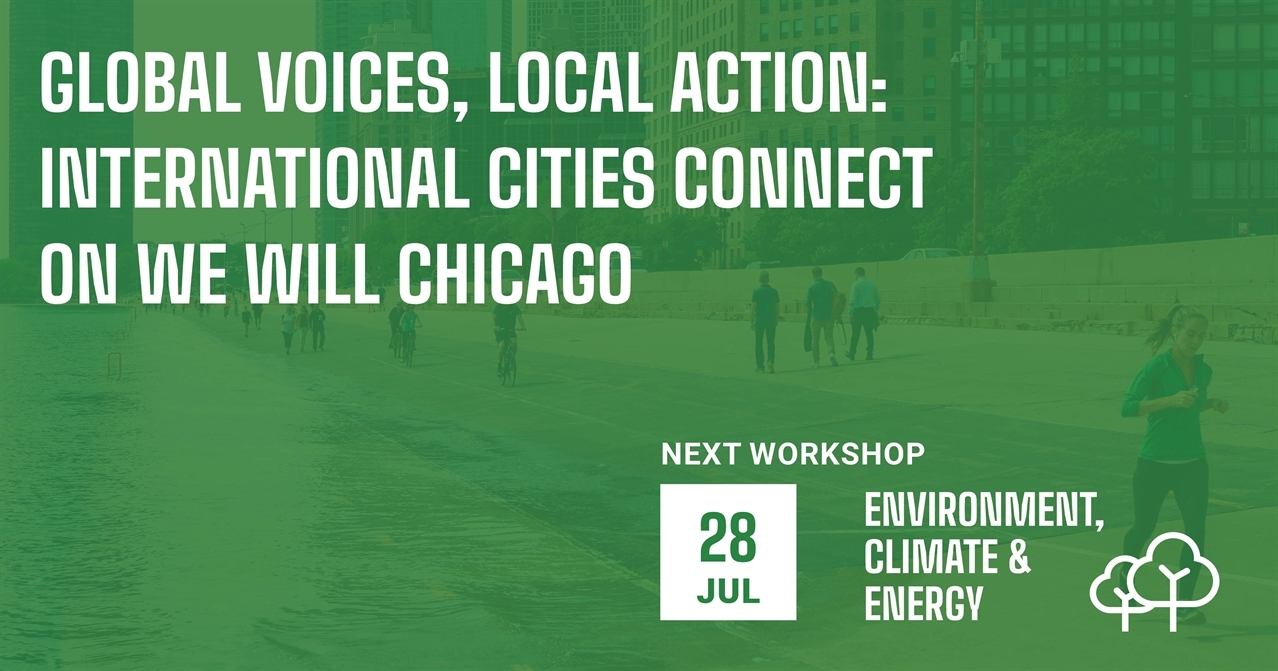 GLOBAL VOICES, LOCAL ACTION: INTERNATIONAL CITIES CONNECT ON WE WILL CHICAGO

NEXT WORKSHOP

28
JUL

ENVIRONMENT, CLIMATE & ENERGY